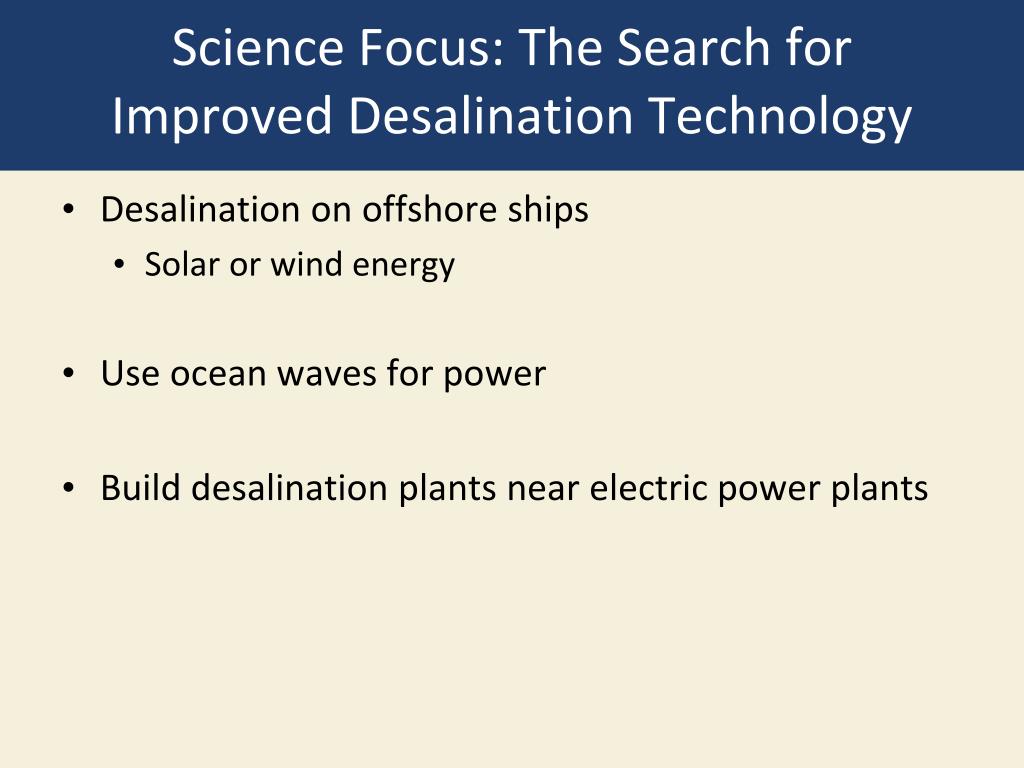 Science Focus: The Search for Improved Desalination Technology

• Desalination on offshore ships
  • Solar or wind energy

• Use ocean waves for power

• Build desalination plants near electric power plants